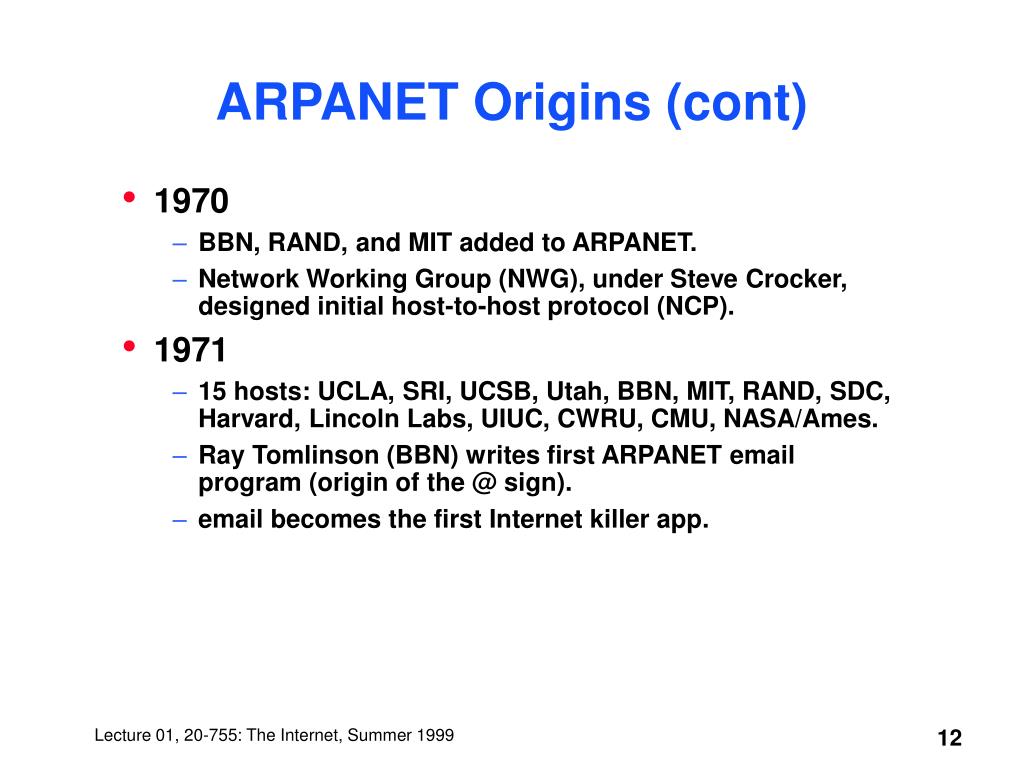 ARPANET Origins (cont)

• 1970
– BBN, RAND, and MIT added to ARPANET.
– Network Working Group (NWG), under Steve Crocker, designed initial host-to-host protocol (NCP).

• 1971
– 15 hosts: UCLA, SRI, UCSB, Utah, BBN, MIT, RAND, SDC, Harvard, Lincoln Labs, UIUC, CWRU, CMU, NASA/Ames.
– Ray Tomlinson (BBN) writes first ARPANET email program (origin of the @ sign).
– email becomes the first Internet killer app.

Lecture 01, 20-755: The Internet, Summer 1999

12